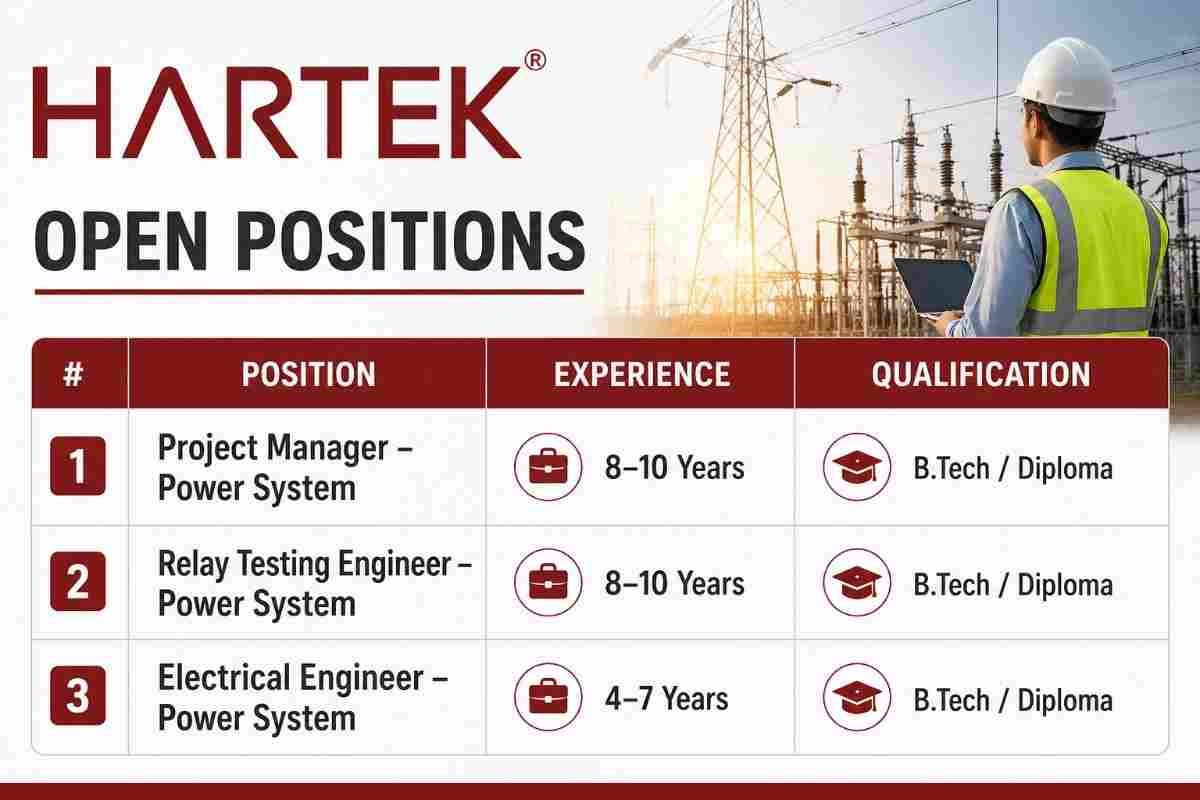 HARTEK®

OPEN POSITIONS

| # | POSITION | EXPERIENCE | QUALIFICATION |
|---|---|---|---|
| 1 | Project Manager – Power System | 8–10 Years | B.Tech / Diploma |
| 2 | Relay Testing Engineer – Power System | 8–10 Years | B.Tech / Diploma |
| 3 | Electrical Engineer – Power System | 4–7 Years | B.Tech / Diploma |